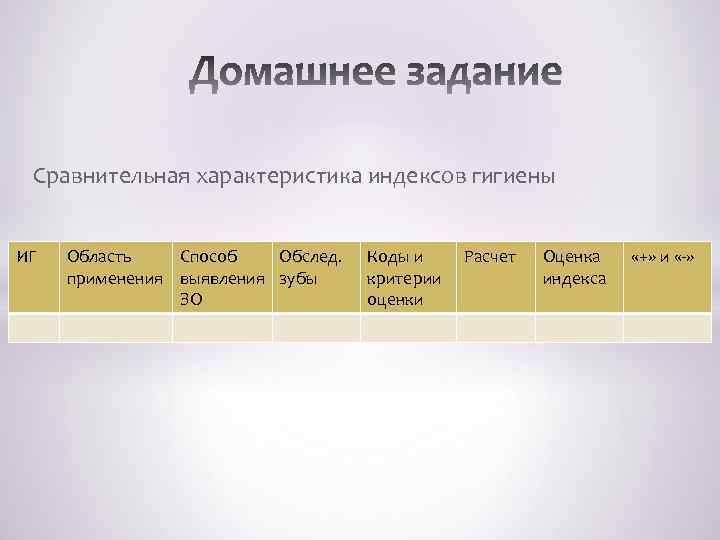 Домашнее задание

Сравнительная характеристика индексов гигиены

| ИГ | Область применения | Способ выявления ЗО | Обслед. зубы | Коды и критерии оценки | Расчет | Оценка индекса | «+» и «-» |
|---|---|---|---|---|---|---|---|
| | | | | | | | |